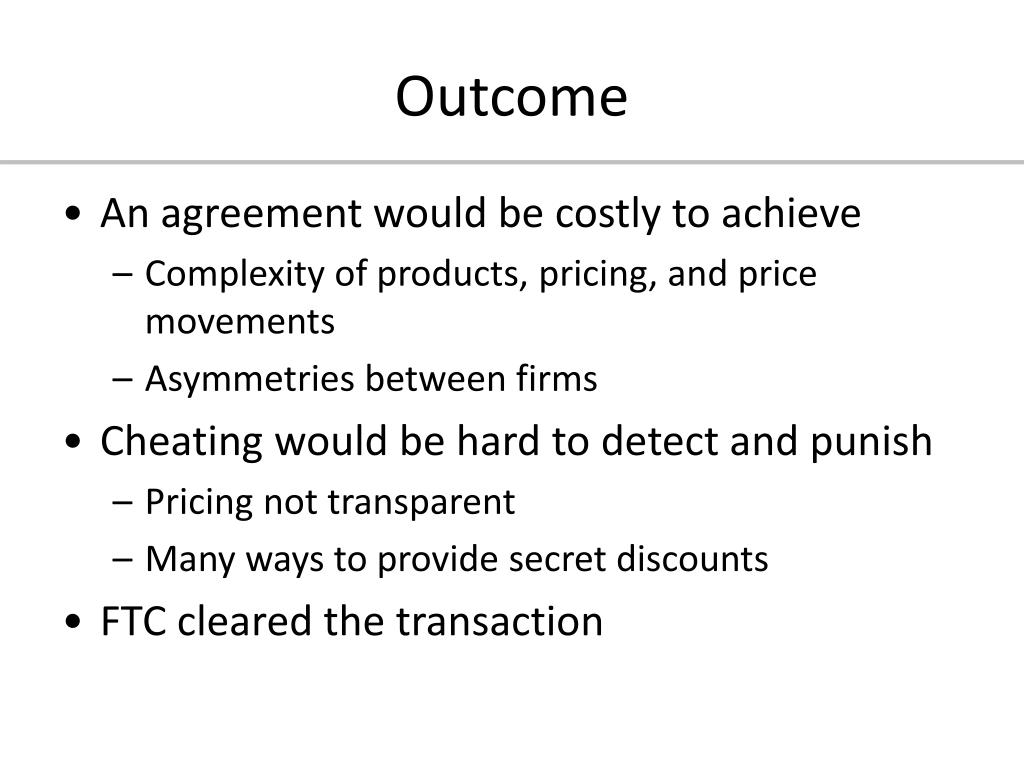 Outcome

• An agreement would be costly to achieve
– Complexity of products, pricing, and price movements
– Asymmetries between firms
• Cheating would be hard to detect and punish
– Pricing not transparent
– Many ways to provide secret discounts
• FTC cleared the transaction